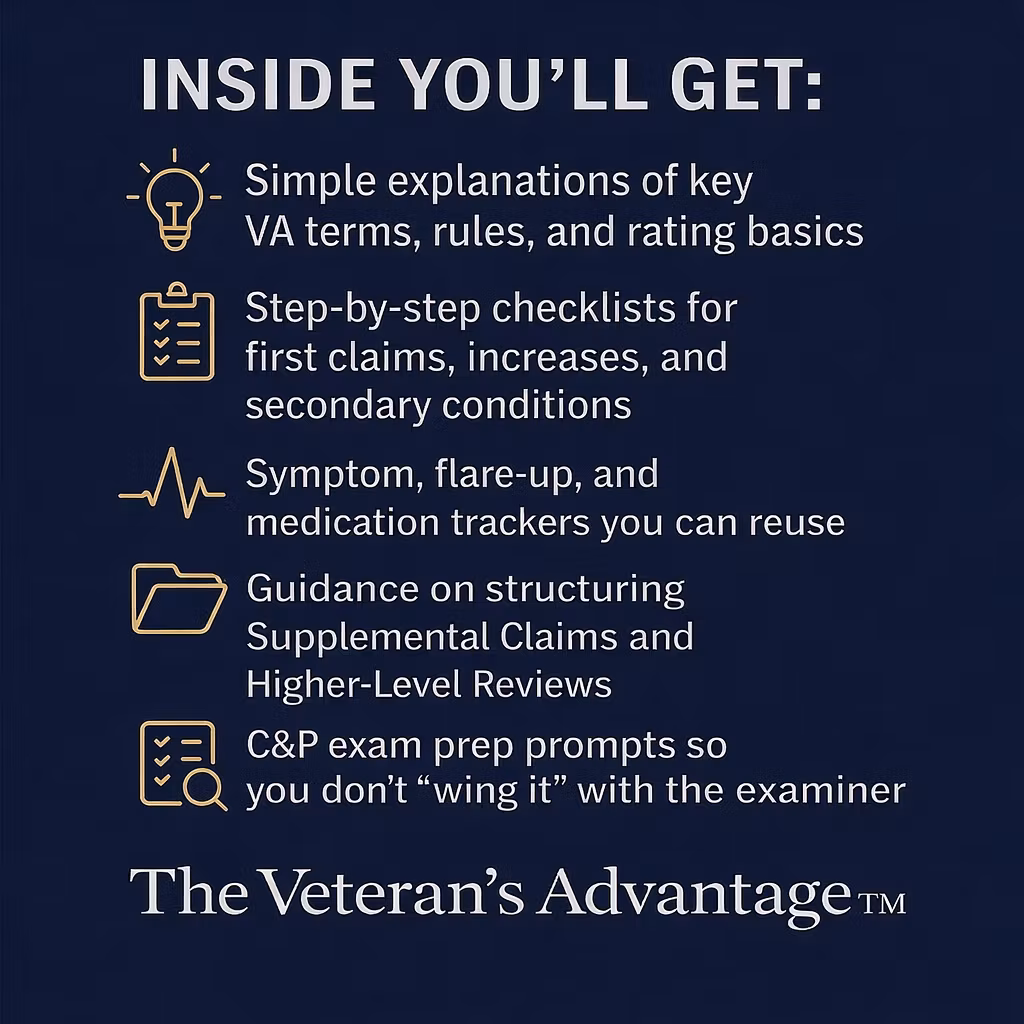 INSIDE YOU'LL GET:

Simple explanations of key VA terms, rules, and rating basics

Step-by-step checklists for first claims, increases, and secondary conditions

Symptom, flare-up, and medication trackers you can reuse

Guidance on structuring Supplemental Claims and Higher-Level Reviews

C&P exam prep prompts so you don't "wing it" with the examiner

The Veteran's Advantage™